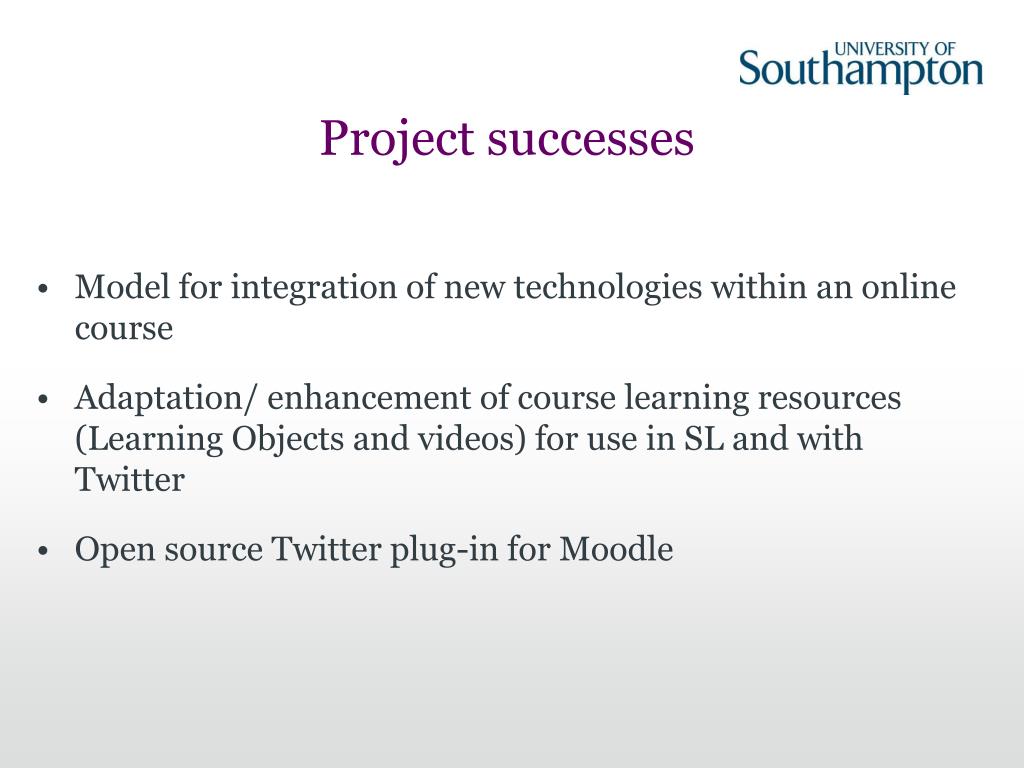 UNIVERSITY OF
Southampton

Project successes

• Model for integration of new technologies within an online course

• Adaptation/ enhancement of course learning resources (Learning Objects and videos) for use in SL and with Twitter

• Open source Twitter plug-in for Moodle